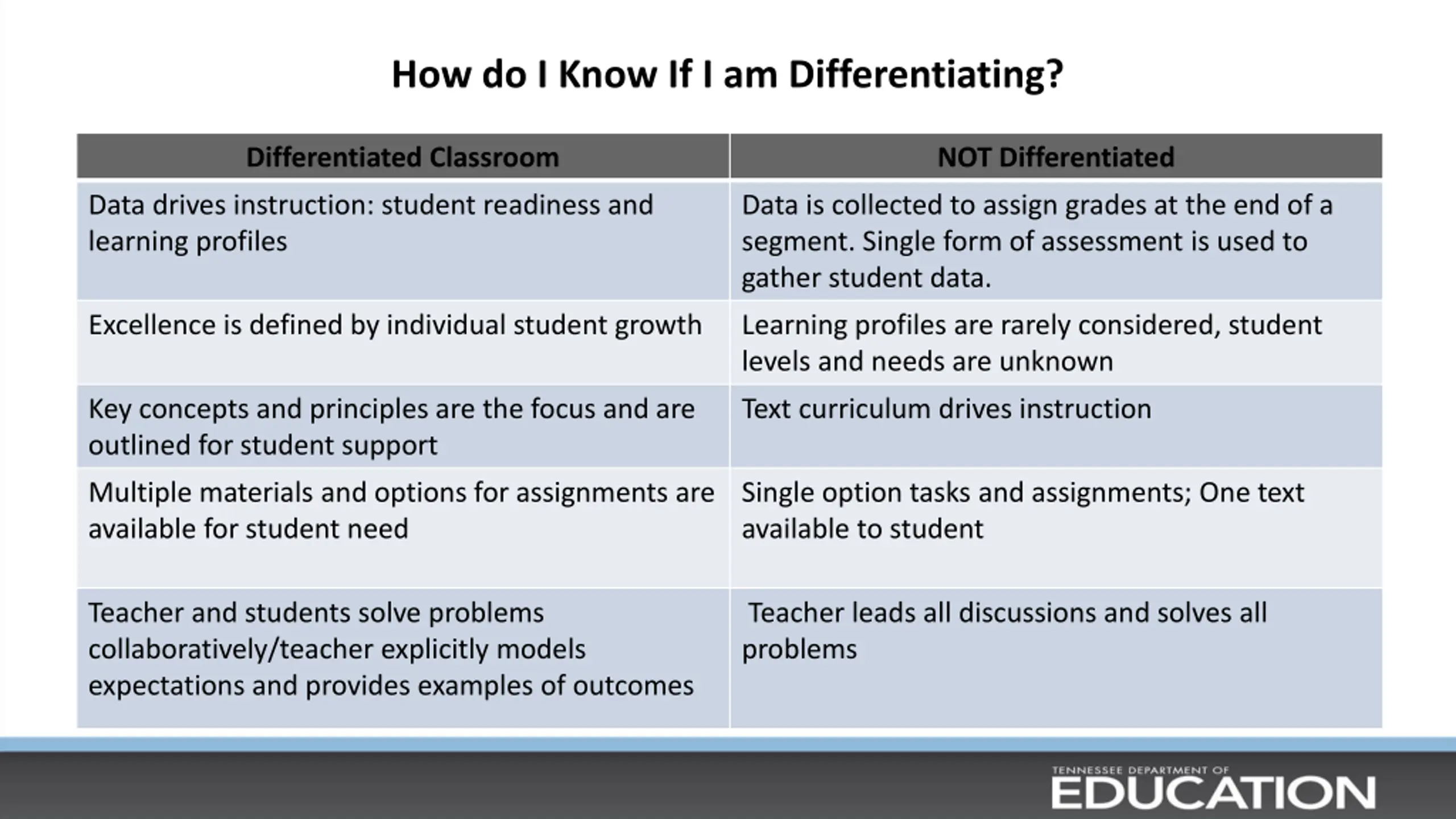 How do I Know If I am Differentiating?

| Differentiated Classroom | NOT Differentiated |
|---|---|
| Data drives instruction: student readiness and learning profiles | Data is collected to assign grades at the end of a segment. Single form of assessment is used to gather student data. |
| Excellence is defined by individual student growth | Learning profiles are rarely considered, student levels and needs are unknown |
| Key concepts and principles are the focus and are outlined for student support | Text curriculum drives instruction |
| Multiple materials and options for assignments are available for student need | Single option tasks and assignments; One text available to student |
| Teacher and students solve problems collaboratively/teacher explicitly models expectations and provides examples of outcomes | Teacher leads all discussions and solves all problems |

TENNESSEE DEPARTMENT OF
EDUCATION